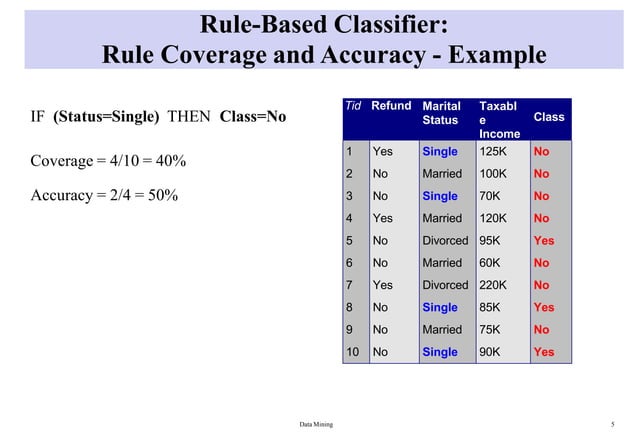 Rule-Based Classifier:
Rule Coverage and Accuracy - Example

IF (Status=Single) THEN Class=No

Coverage = 4/10 = 40%

Accuracy = 2/4 = 50%

| Tid | Refund | Marital Status | Taxable Income | Class |
|---|---|---|---|---|
| 1 | Yes | Single | 125K | No |
| 2 | No | Married | 100K | No |
| 3 | No | Single | 70K | No |
| 4 | Yes | Married | 120K | No |
| 5 | No | Divorced | 95K | Yes |
| 6 | No | Married | 60K | No |
| 7 | Yes | Divorced | 220K | No |
| 8 | No | Single | 85K | Yes |
| 9 | No | Married | 75K | No |
| 10 | No | Single | 90K | Yes |

Data Mining

5